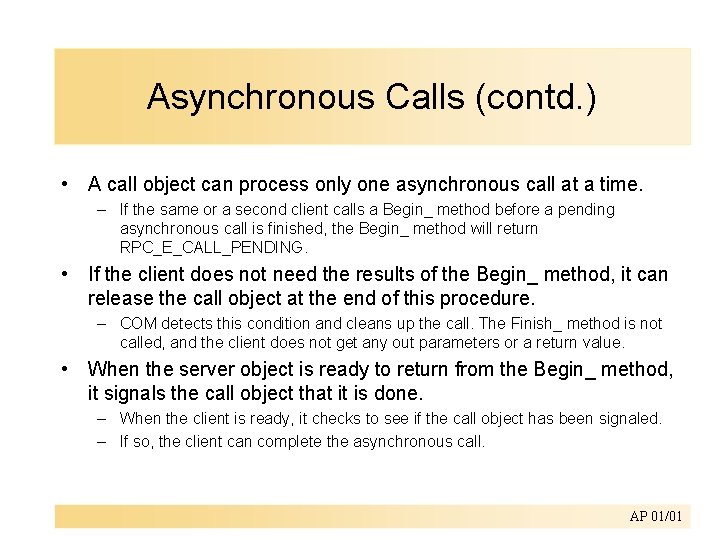 Asynchronous Calls (contd.)

• A call object can process only one asynchronous call at a time.

– If the same or a second client calls a Begin_ method before a pending asynchronous call is finished, the Begin_ method will return RPC_E_CALL_PENDING.

• If the client does not need the results of the Begin_ method, it can release the call object at the end of this procedure.

– COM detects this condition and cleans up the call. The Finish_ method is not called, and the client does not get any out parameters or a return value.

• When the server object is ready to return from the Begin_ method, it signals the call object that it is done.

– When the client is ready, it checks to see if the call object has been signaled.

– If so, the client can complete the asynchronous call.

AP 01/01